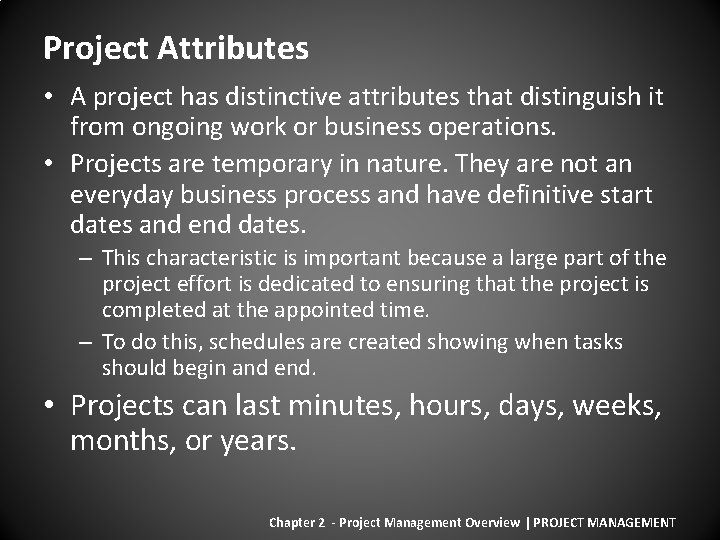 Project Attributes

• A project has distinctive attributes that distinguish it from ongoing work or business operations.

• Projects are temporary in nature. They are not an everyday business process and have definitive start dates and end dates.

– This characteristic is important because a large part of the project effort is dedicated to ensuring that the project is completed at the appointed time.

– To do this, schedules are created showing when tasks should begin and end.

• Projects can last minutes, hours, days, weeks, months, or years.

Chapter 2 - Project Management Overview | PROJECT MANAGEMENT